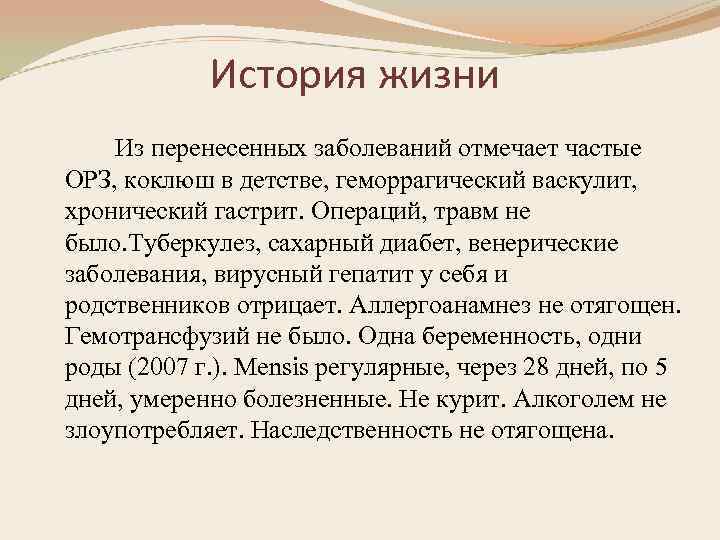 История жизни

Из перенесенных заболеваний отмечает частые ОРЗ, коклюш в детстве, геморрагический васкулит, хронический гастрит. Операций, травм не было.Туберкулез, сахарный диабет, венерические заболевания, вирусный гепатит у себя и родственников отрицает. Аллергоанамнез не отягощен. Гемотрансфузий не было. Одна беременность, одни роды (2007 г.). Mensis регулярные, через 28 дней, по 5 дней, умеренно болезненные. Не курит. Алкоголем не злоупотребляет. Наследственность не отягощена.